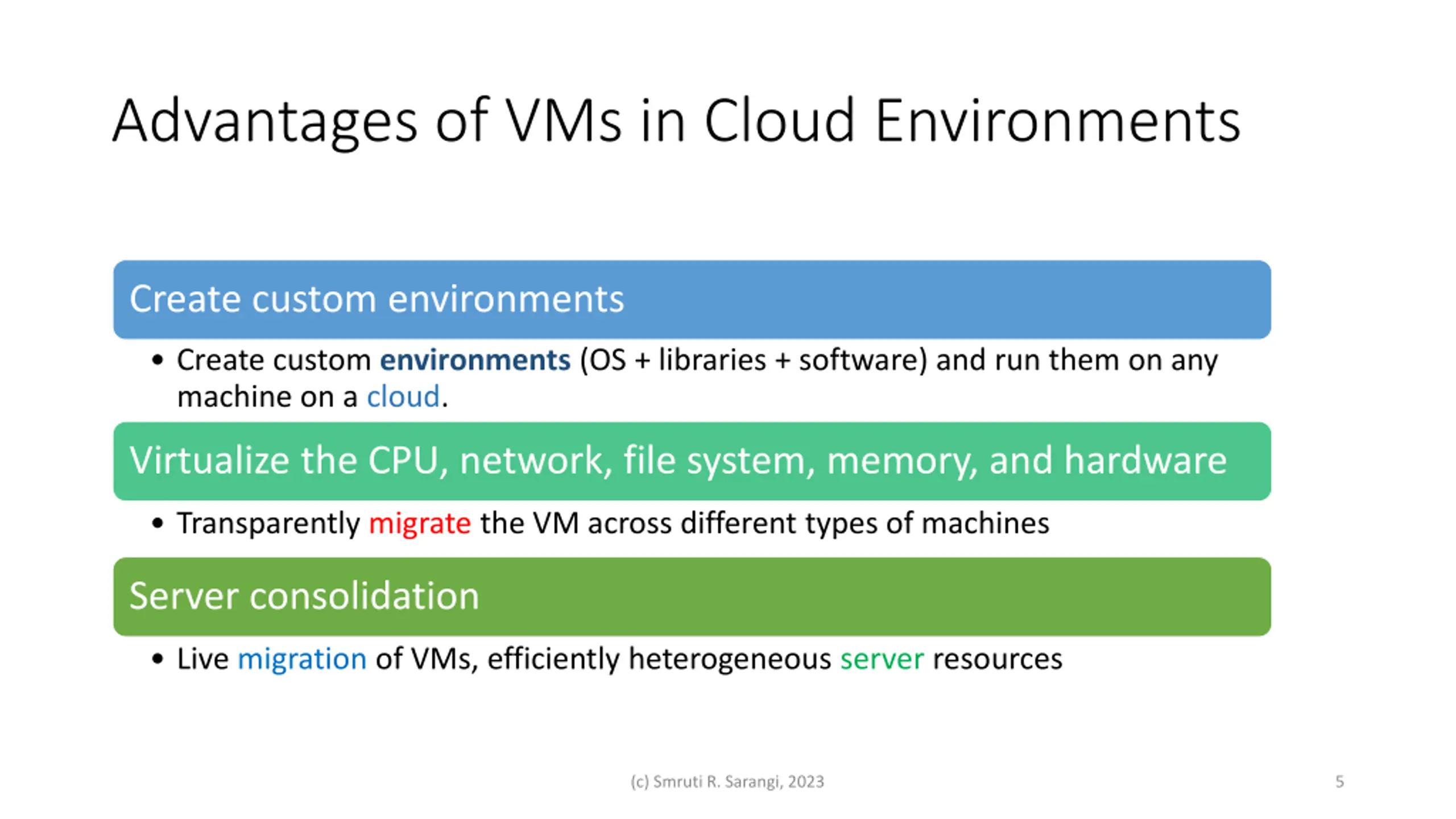 Advantages of VMs in Cloud Environments

Create custom environments

• Create custom environments (OS + libraries + software) and run them on any machine on a cloud.

Virtualize the CPU, network, file system, memory, and hardware

• Transparently migrate the VM across different types of machines

Server consolidation

• Live migration of VMs, efficiently heterogeneous server resources

(c) Smruti R. Sarangi, 2023

5